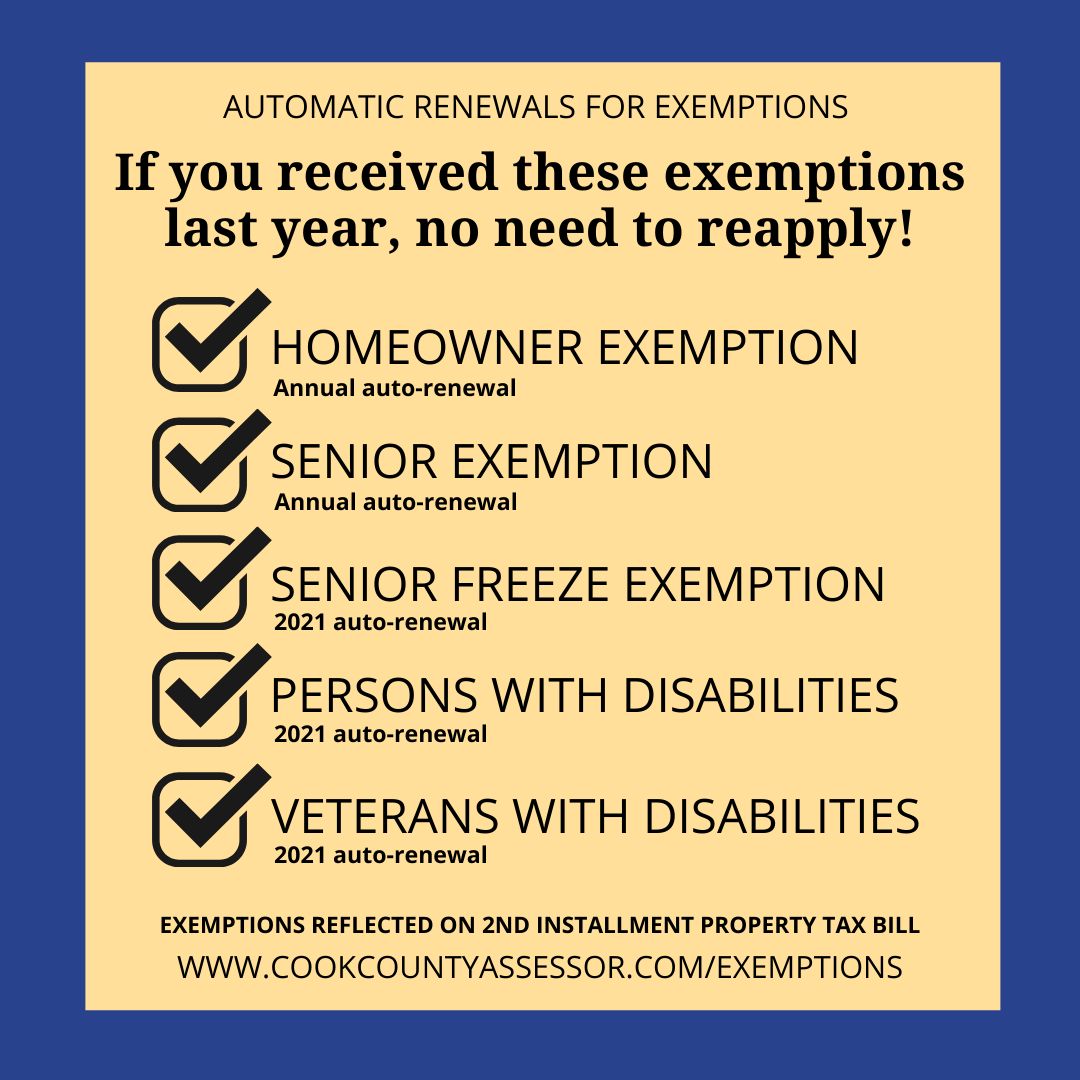 AUTOMATIC RENEWALS FOR EXEMPTIONS

If you received these exemptions last year, no need to reapply!

HOMEOWNER EXEMPTION
Annual auto-renewal

SENIOR EXEMPTION
Annual auto-renewal

SENIOR FREEZE EXEMPTION
2021 auto-renewal

PERSONS WITH DISABILITIES
2021 auto-renewal

VETERANS WITH DISABILITIES
2021 auto-renewal

EXEMPTIONS REFLECTED ON 2ND INSTALLMENT PROPERTY TAX BILL
WWW.COOKCOUNTYASSESSOR.COM/EXEMPTIONS